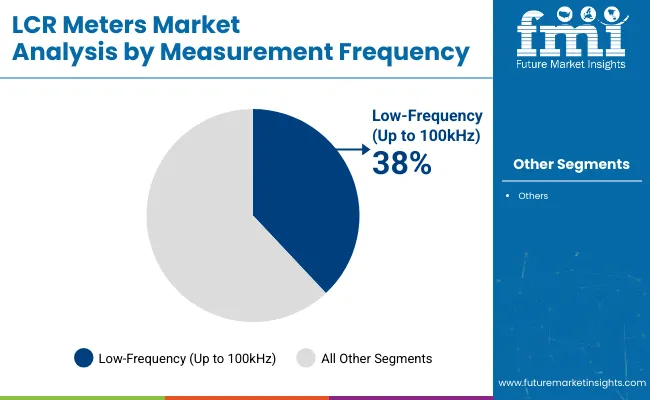 LCR Meters Market Analysis by Measurement Frequency

fmi
Future Market Insights

Low-Frequency (Up to 100kHz)
38%

Other Segments

• Others

Low-Frequency (Up to 100kHz)   All Other Segments

www.futuremarketinsights.com